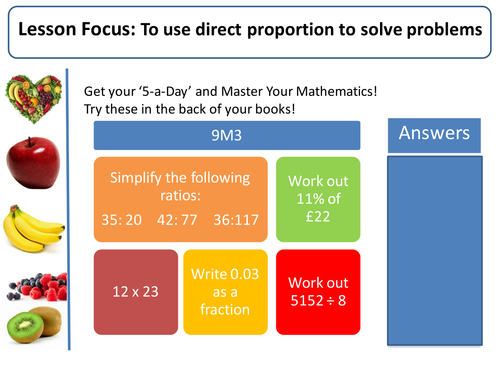 Lesson Focus: To use direct proportion to solve problems

Get your '5-a-Day' and Master Your Mathematics!
Try these in the back of your books!

9M3

Answers

Simplify the following ratios:
35: 20 42: 77 36:117

Work out 11% of £22

12 x 23

Write 0.03 as a fraction

Work out 5152 ÷ 8